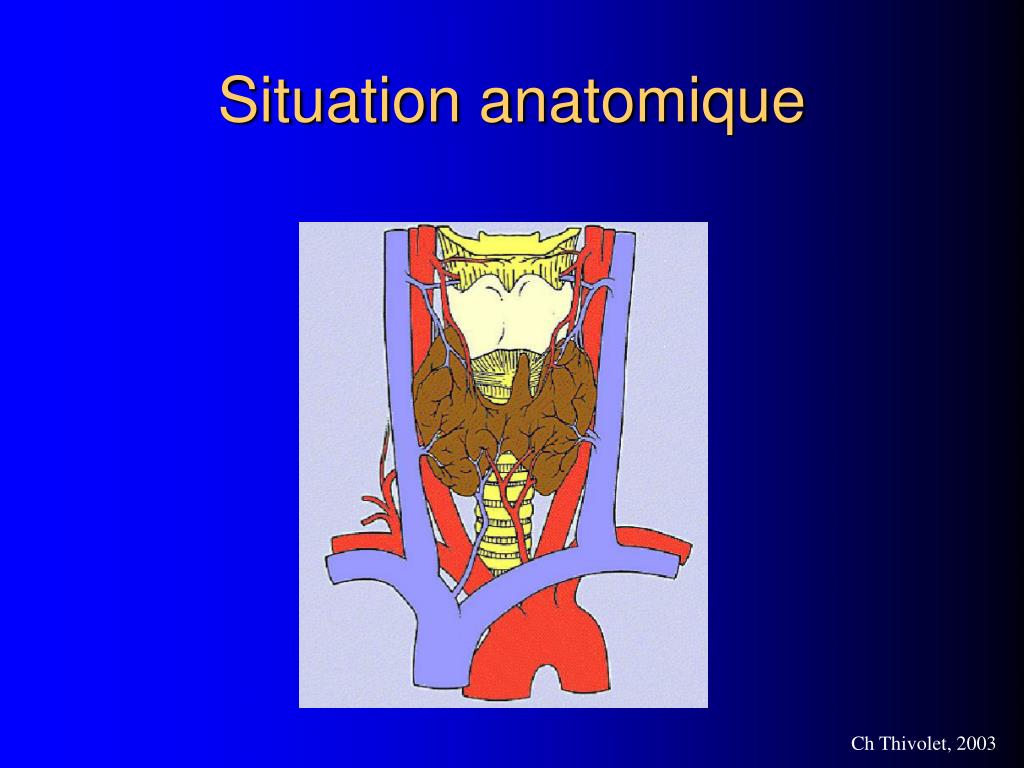 Situation anatomique

Ch Thivolet, 2003